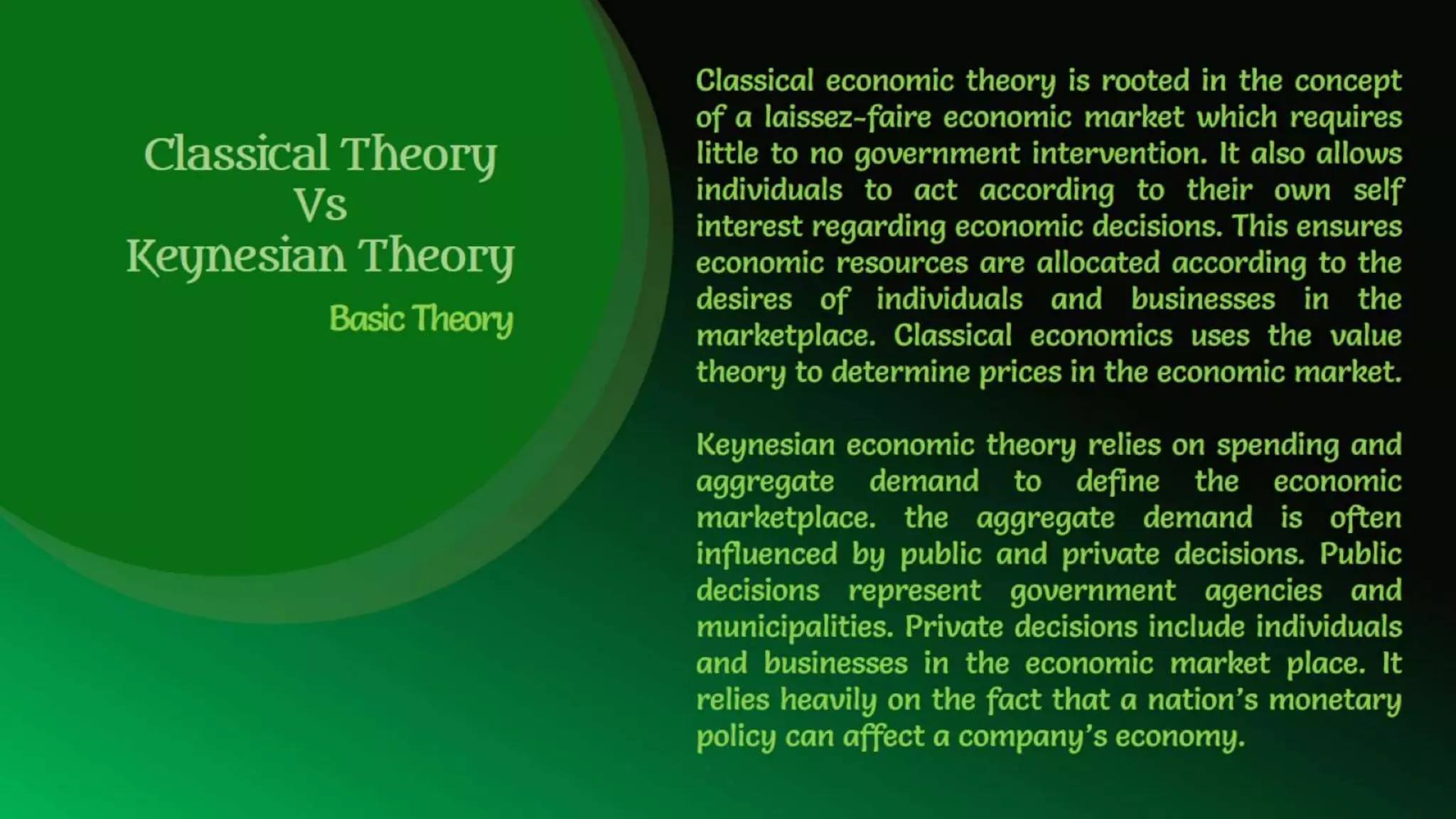 Classical Theory
Vs
Keynesian Theory

Basic Theory

Classical economic theory is rooted in the concept of a laissez-faire economic market which requires little to no government intervention. It also allows individuals to act according to their own self interest regarding economic decisions. This ensures economic resources are allocated according to the desires of individuals and businesses in the marketplace. Classical economics uses the value theory to determine prices in the economic market.

Keynesian economic theory relies on spending and aggregate demand to define the economic marketplace. the aggregate demand is often influenced by public and private decisions. Public decisions represent government agencies and municipalities. Private decisions include individuals and businesses in the economic market place. It relies heavily on the fact that a nation's monetary policy can affect a company's economy.